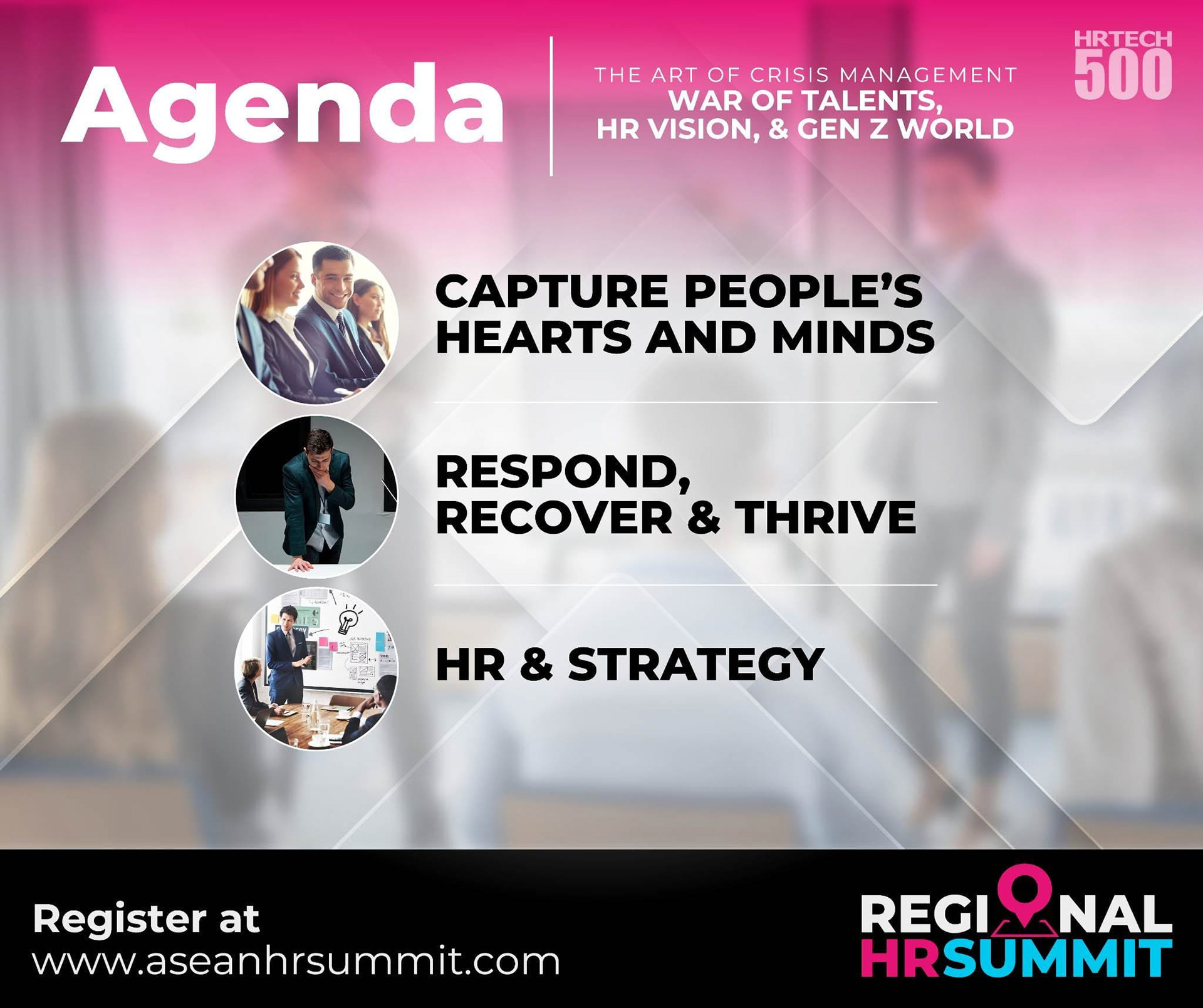 Agenda

THE ART OF CRISIS MANAGEMENT
WAR OF TALENTS,
HR VISION, & GEN Z WORLD

HRTECH
500

CAPTURE PEOPLE'S HEARTS AND MINDS

RESPOND, RECOVER & THRIVE

HR & STRATEGY

Register at
www.aseanhrsummit.com

REGIONAL
HRSUMMIT